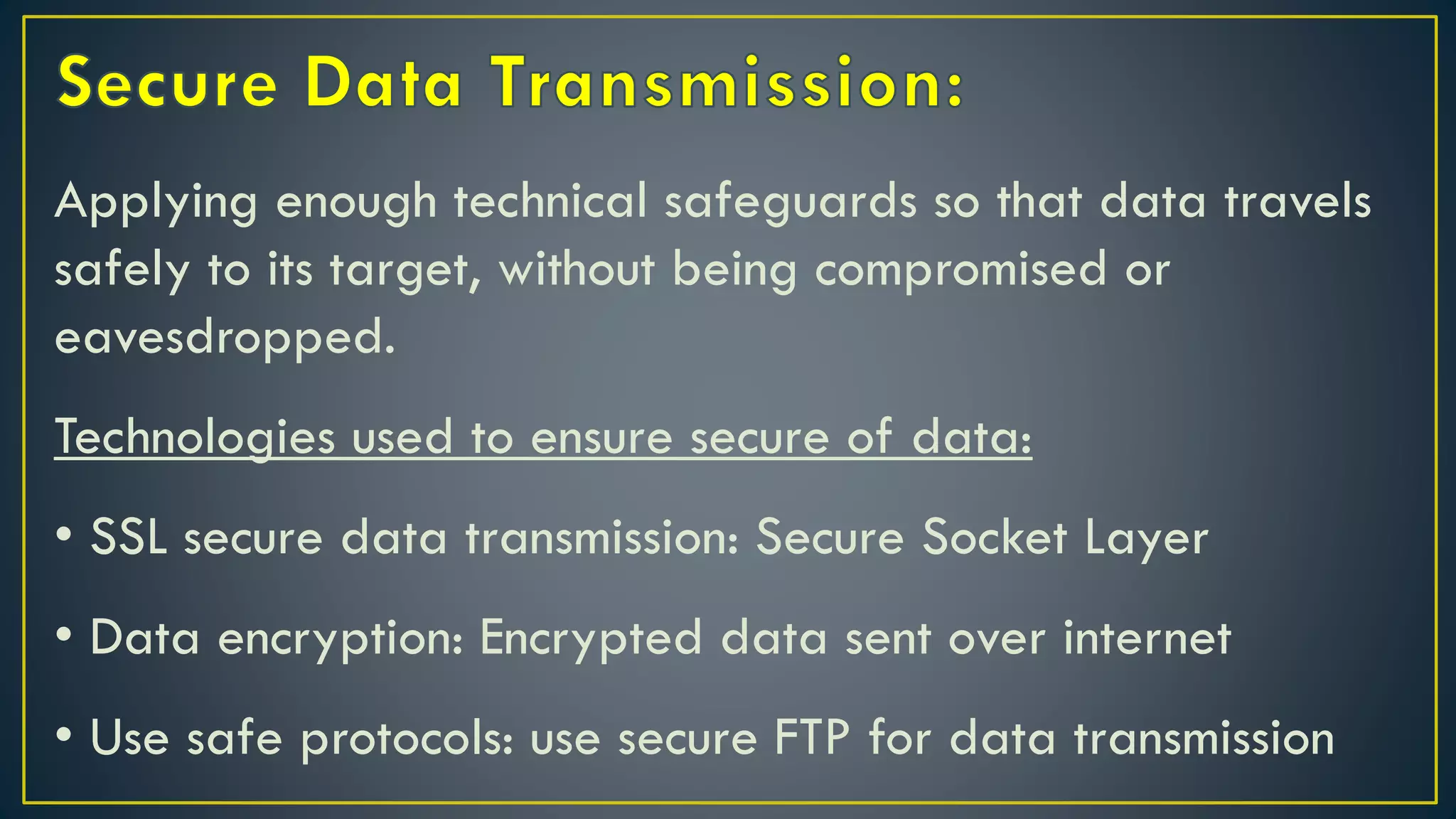 Secure Data Transmission:

Applying enough technical safeguards so that data travels safely to its target, without being compromised or eavesdropped.

Technologies used to ensure secure of data:

• SSL secure data transmission: Secure Socket Layer

• Data encryption: Encrypted data sent over internet

• Use safe protocols: use secure FTP for data transmission